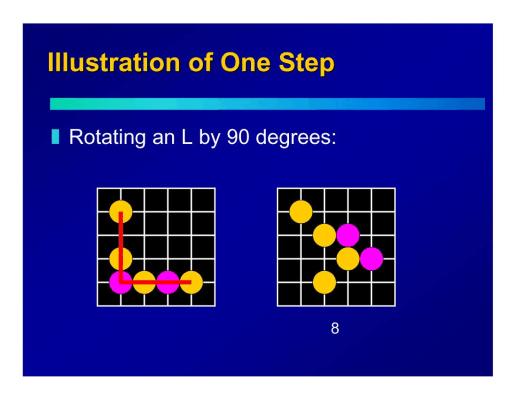 Illustration of One Step

Rotating an L by 90 degrees:

8